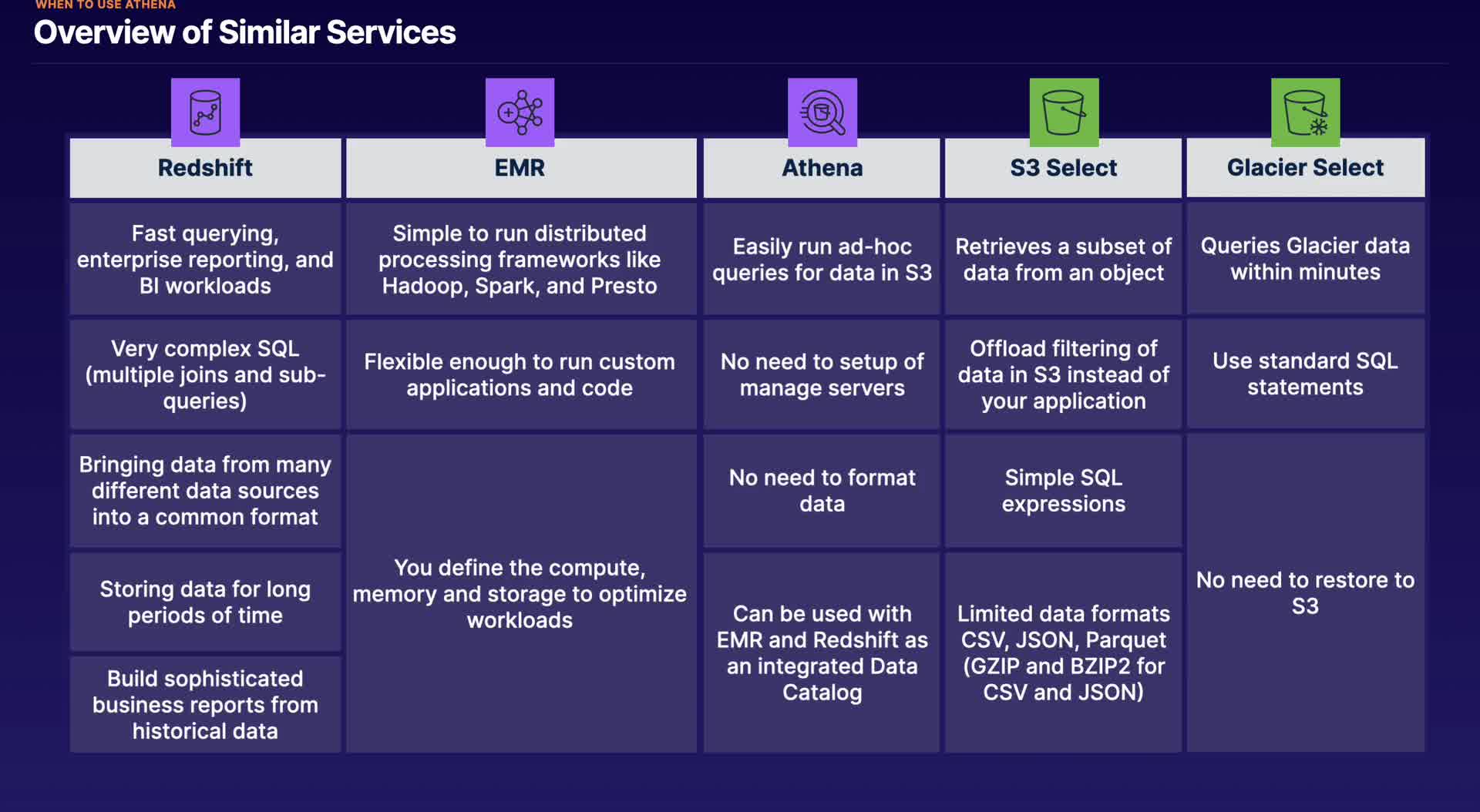 WHEN TO USE ATHENA

Overview of Similar Services

| Redshift | EMR | Athena | S3 Select | Glacier Select |
|---|---|---|---|---|
| Fast querying, enterprise reporting, and BI workloads | Simple to run distributed processing frameworks like Hadoop, Spark, and Presto | Easily run ad-hoc queries for data in S3 | Retrieves a subset of data from an object | Queries Glacier data within minutes |
| Very complex SQL (multiple joins and sub-queries) | Flexible enough to run custom applications and code | No need to setup of manage servers | Offload filtering of data in S3 instead of your application | Use standard SQL statements |
| Bringing data from many different data sources into a common format | You define the compute, memory and storage to optimize workloads | No need to format data | Simple SQL expressions | No need to restore to S3 |
| Storing data for long periods of time | | Can be used with EMR and Redshift as an integrated Data Catalog | Limited data formats CSV, JSON, Parquet (GZIP and BZIP2 for CSV and JSON) | |
| Build sophisticated business reports from historical data | | | | |